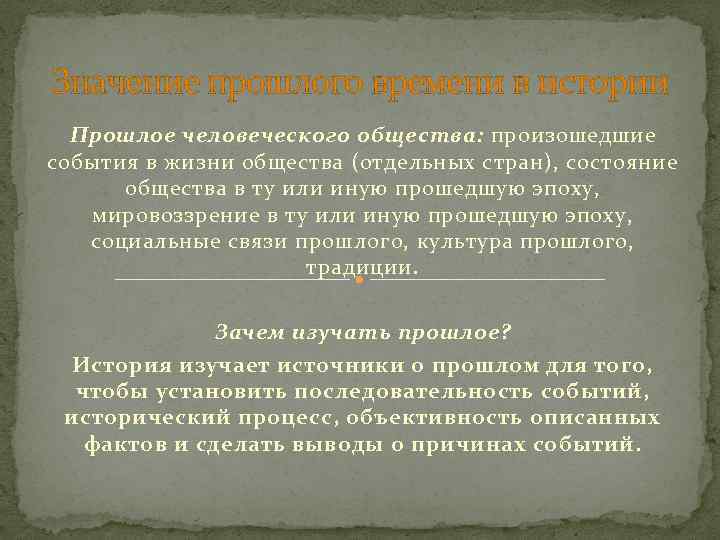 Значение прошлого времени в истории

Прошлое человеческого общества: произошедшие события в жизни общества (отдельных стран), состояние общества в ту или иную прошедшую эпоху, мировоззрение в ту или иную прошедшую эпоху, социальные связи прошлого, культура прошлого, традиции.

Зачем изучать прошлое?

История изучает источники о прошлом для того, чтобы установить последовательность событий, исторический процесс, объективность описанных фактов и сделать выводы о причинах событий.